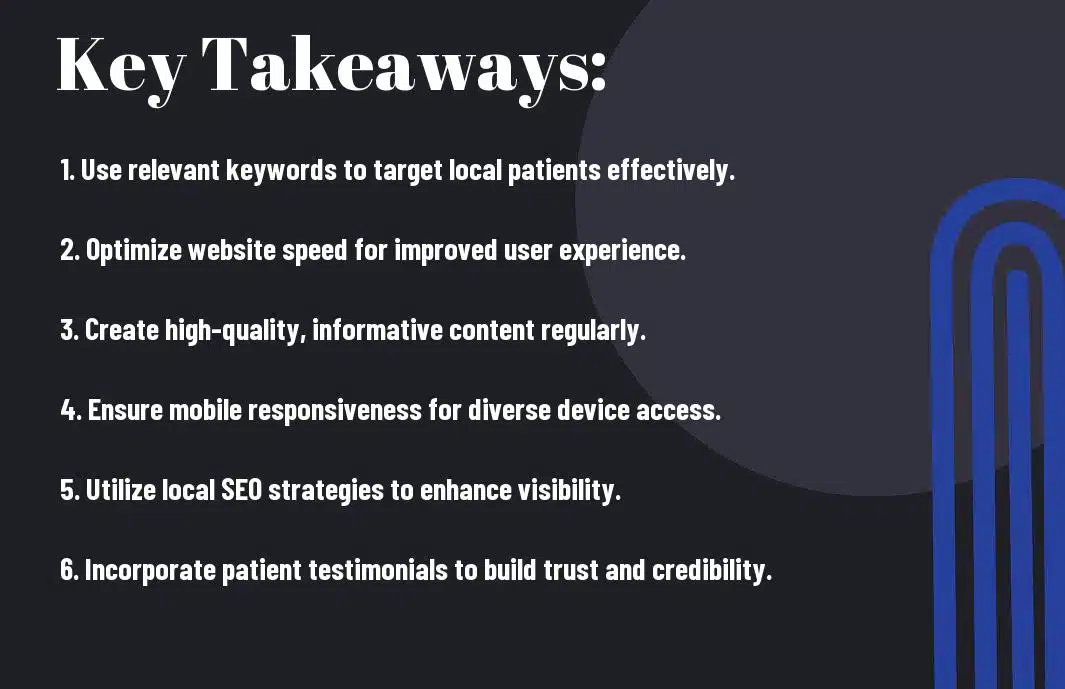 Key Takeaways:

1. Use relevant keywords to target local patients effectively.

2. Optimize website speed for improved user experience.

3. Create high-quality, informative content regularly.

4. Ensure mobile responsiveness for diverse device access.

5. Utilize local SEO strategies to enhance visibility.

6. Incorporate patient testimonials to build trust and credibility.